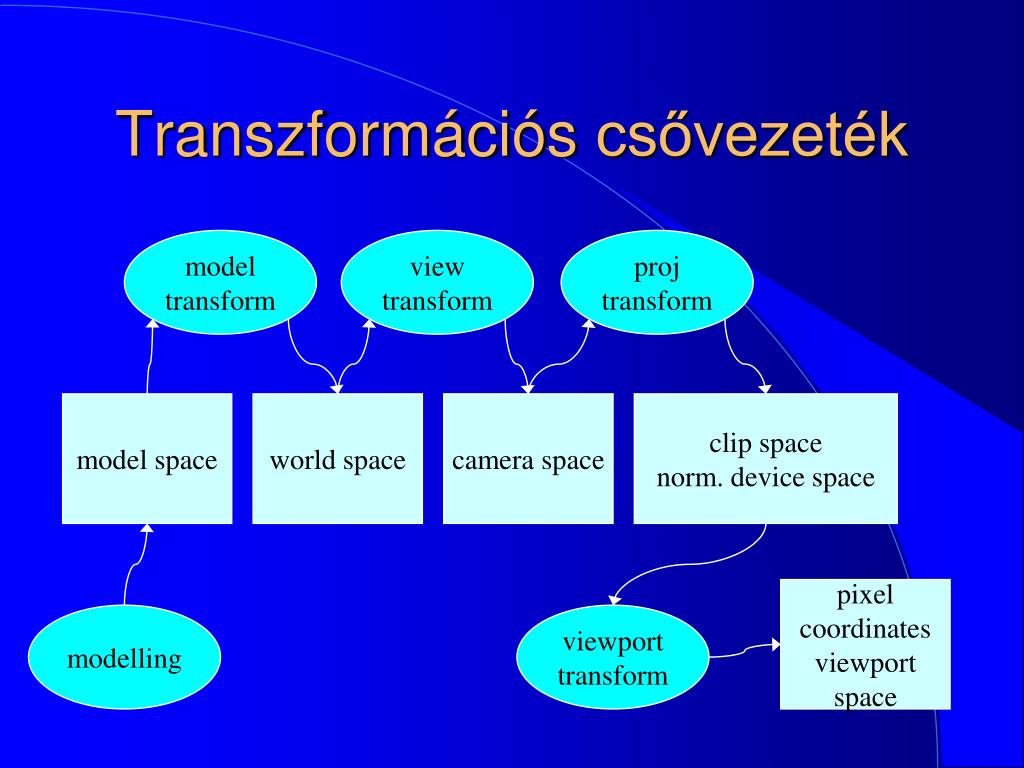 Transzformációs csővezeték

model transform

view transform

proj transform

model space

world space

camera space

clip space norm. device space

modelling

viewport transform

pixel coordinates viewport space